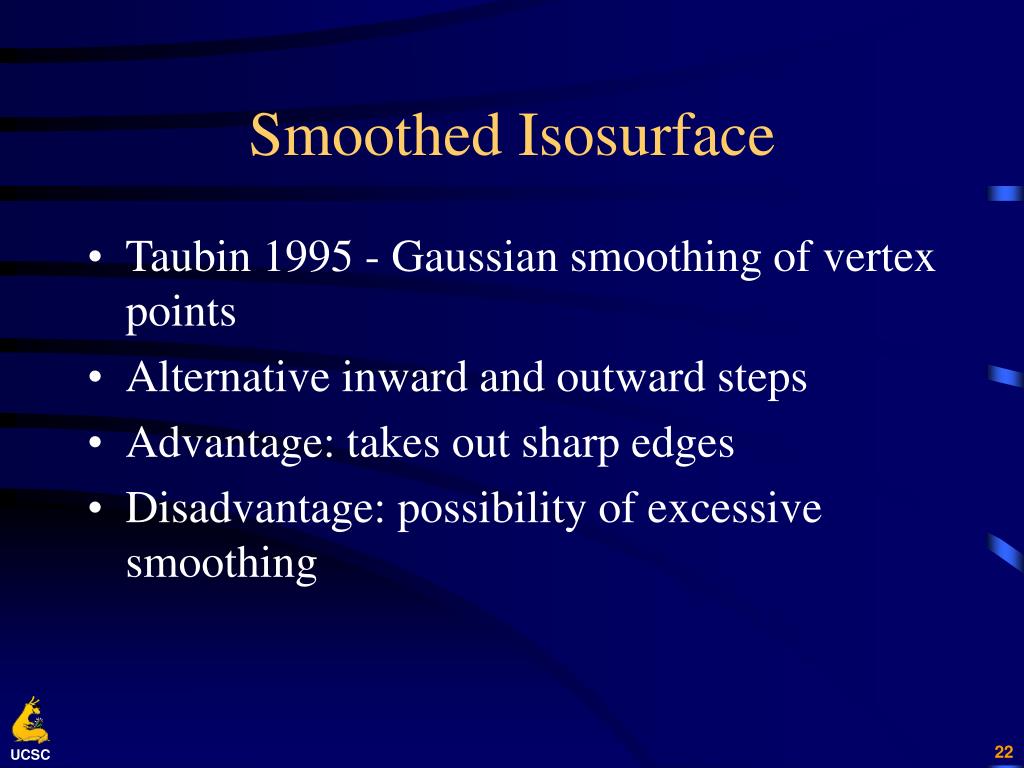 Smoothed Isosurface

• Taubin 1995 - Gaussian smoothing of vertex points
• Alternative inward and outward steps
• Advantage: takes out sharp edges
• Disadvantage: possibility of excessive smoothing

UCSC

22